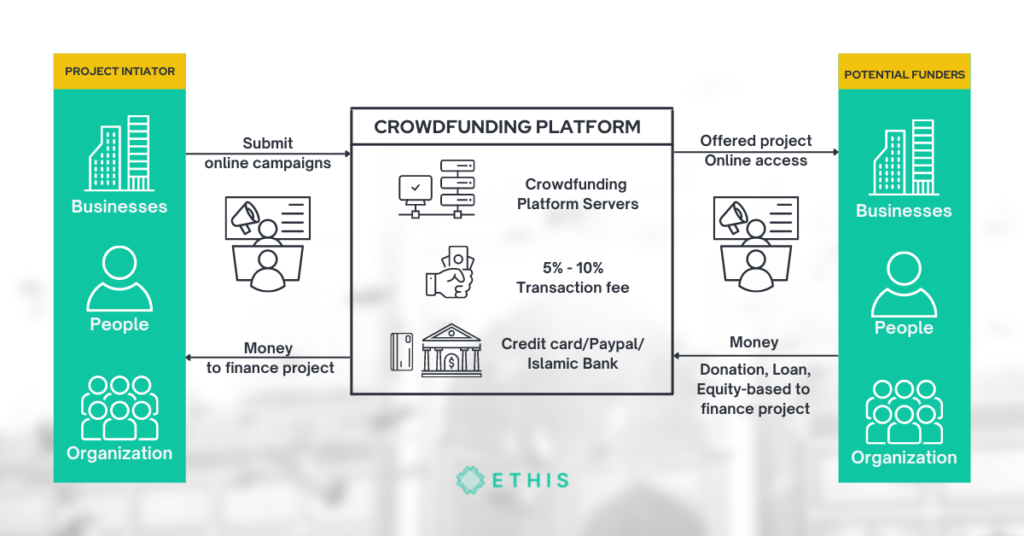 PROJECT INTIATOR

Businesses

People

Organization

Submit online campaigns

Money to finance project

CROWDFUNDING PLATFORM

Crowdfunding Platform Servers

5% - 10% Transaction fee

Credit card/Paypal/ Islamic Bank

Offered project Online access

Money

Donation, Loan, Equity-based to finance project

POTENTIAL FUNDERS

Businesses

People

Organization

ETHIS